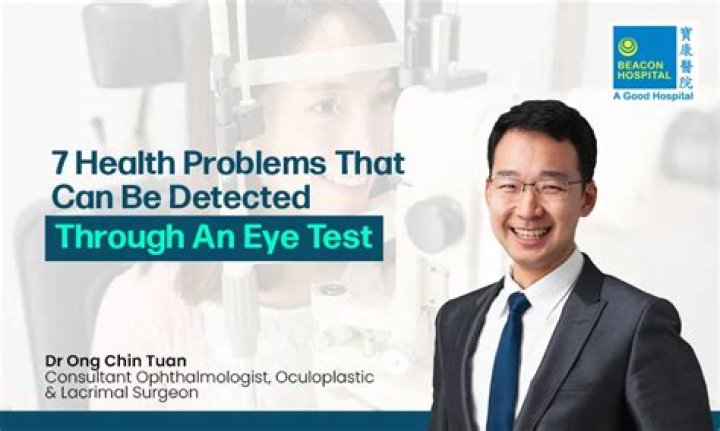 BEACON HOSPITAL 寶康醫院
A Good Hospital

7 Health Problems That Can Be Detected Through An Eye Test

Dr Ong Chin Tuan
Consultant Ophthalmologist, Oculoplastic & Lacrimal Surgeon